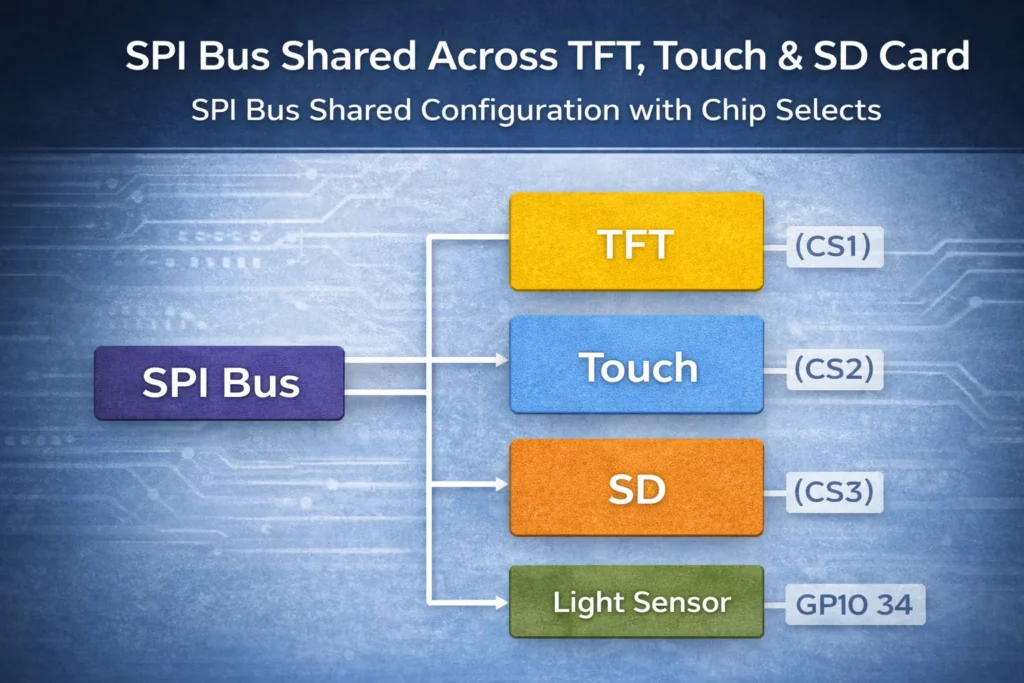 SPI Bus Shared Across TFT, Touch & SD Card

SPI Bus Shared Configuration with Chip Selects

SPI Bus

TFT

(CS1)

Touch

(CS2)

SD

(CS3)

Light Sensor

GP10 34